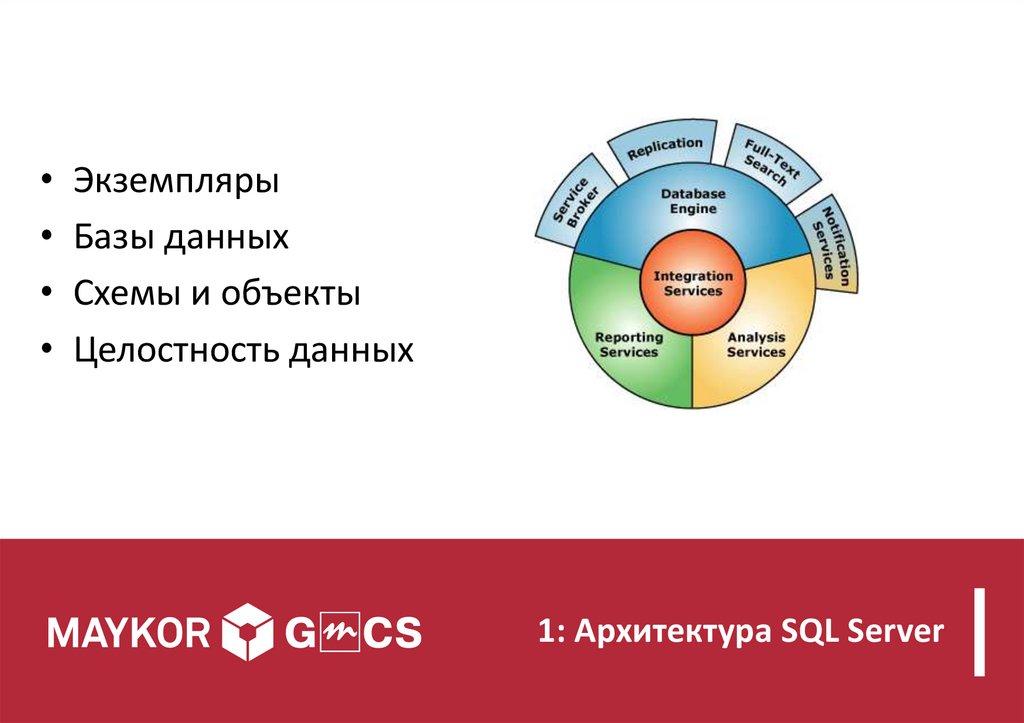 • Экземпляры
• Базы данных
• Схемы и объекты
• Целостность данных

Service Broker
Replication
Full-Text Search
Notification Services
Database Engine
Integration Services
Reporting Services
Analysis Services

MAYKOR GMCS

1: Архитектура SQL Server